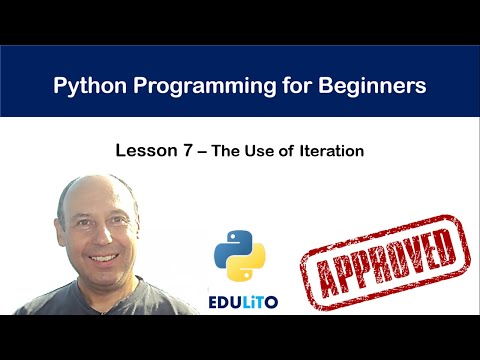 Python Programming for Beginners

Lesson 7 – The Use of Iteration

EDULiTO

APPROVED